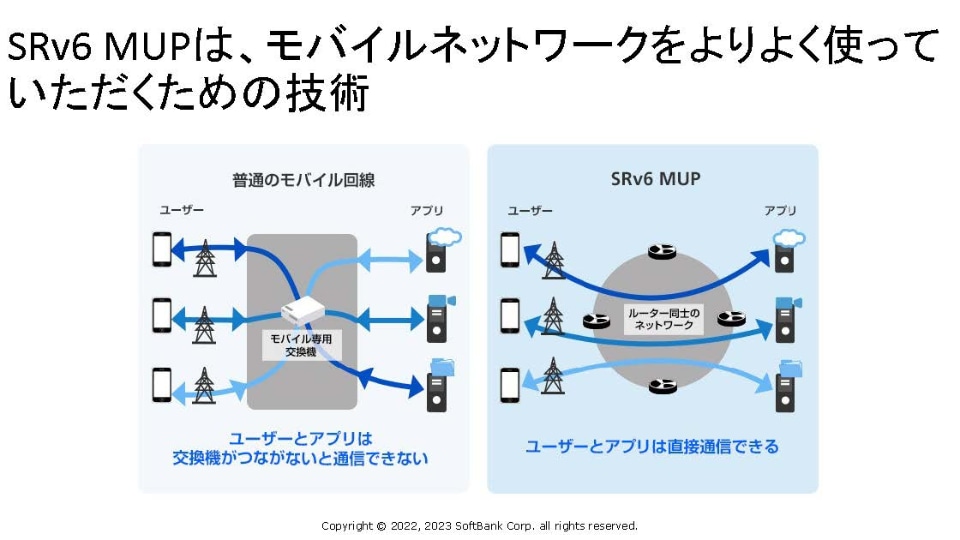 SRv6 MUPは、モバイルネットワークをよりよく使っていただくための技術

普通のモバイル回線

ユーザー

アプリ

モバイル専用交換機

ユーザーとアプリは交換機がつながないと通信できない

SRv6 MUP

ユーザー

アプリ

ルーター同士のネットワーク

ユーザーとアプリは直接通信できる

Copyright © 2022, 2023 SoftBank Corp. all rights reserved.